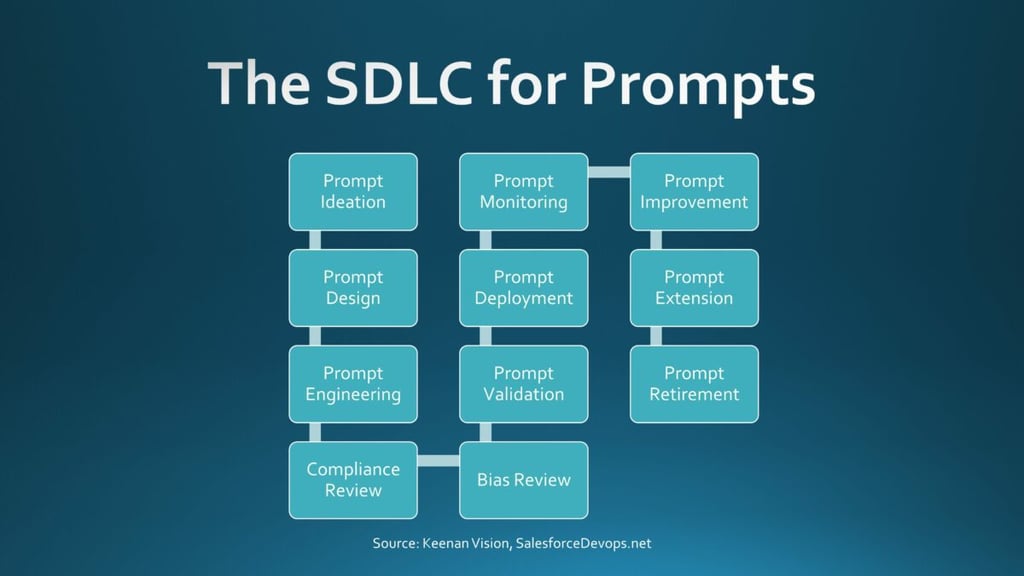 The SDLC for Prompts

Prompt Ideation

Prompt Design

Prompt Engineering

Compliance Review

Bias Review

Prompt Validation

Prompt Deployment

Prompt Monitoring

Prompt Improvement

Prompt Extension

Prompt Retirement

Source: Keenan Vision, SalesforceDevops.net